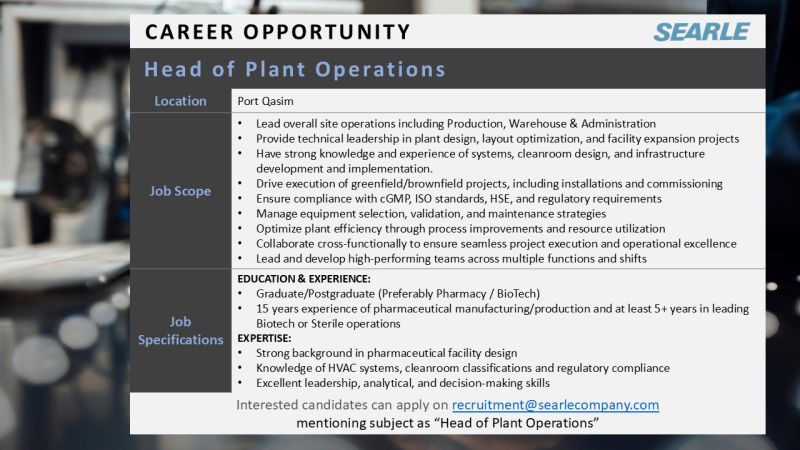 CAREER OPPORTUNITY

SEARLE

Head of Plant Operations

| Location | Port Qasim |
|---|---|
| Job Scope | • Lead overall site operations including Production, Warehouse & Administration • Provide technical leadership in plant design, layout optimization, and facility expansion projects • Have strong knowledge and experience of systems, cleanroom design, and infrastructure development and implementation. • Drive execution of greenfield/brownfield projects, including installations and commissioning • Ensure compliance with cGMP, ISO standards, HSE, and regulatory requirements • Manage equipment selection, validation, and maintenance strategies • Optimize plant efficiency through process improvements and resource utilization • Collaborate cross-functionally to ensure seamless project execution and operational excellence • Lead and develop high-performing teams across multiple functions and shifts |
| Job Specifications | EDUCATION & EXPERIENCE: • Graduate/Postgraduate (Preferably Pharmacy / BioTech) • 15 years experience of pharmaceutical manufacturing/production and at least 5+ years in leading Biotech or Sterile operations EXPERTISE: • Strong background in pharmaceutical facility design • Knowledge of HVAC systems, cleanroom classifications and regulatory compliance • Excellent leadership, analytical, and decision-making skills |

Interested candidates can apply on recruitment@searlecompany.com mentioning subject as "Head of Plant Operations"